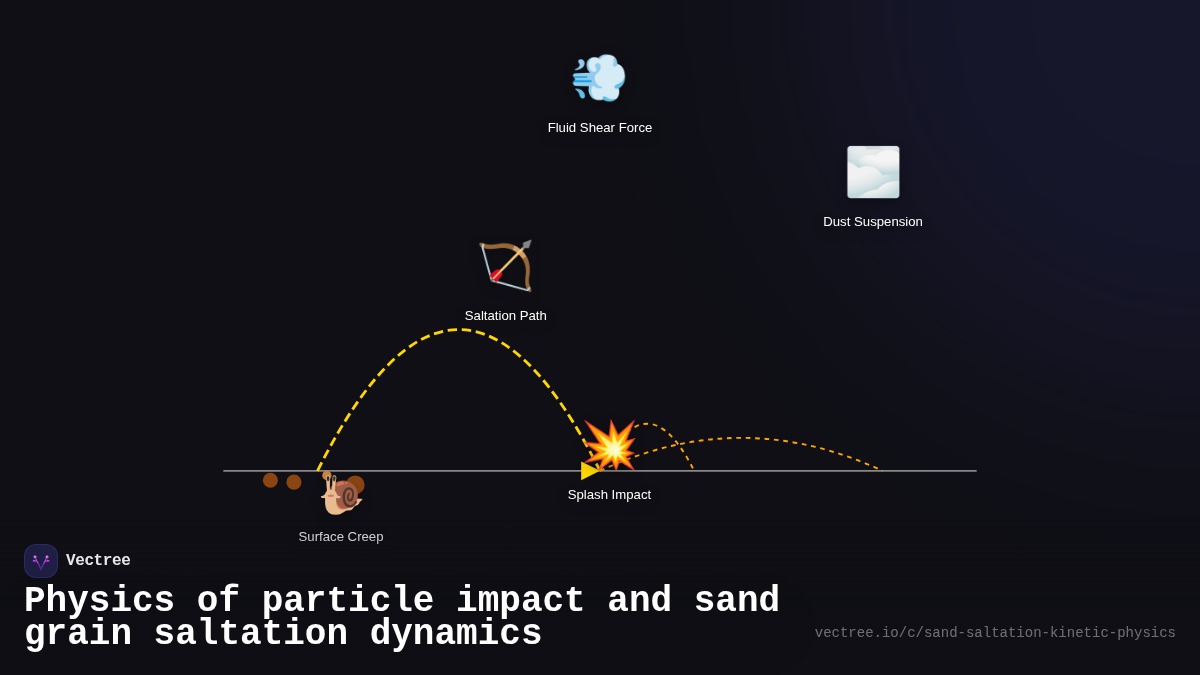 Fluid Shear Force

Dust Suspension

Saltation Path

Splash Impact

Surface Creep

Vectree

Physics of particle impact and sand grain saltation dynamics

vectree.io/c/sand-saltation-kinetic-physics